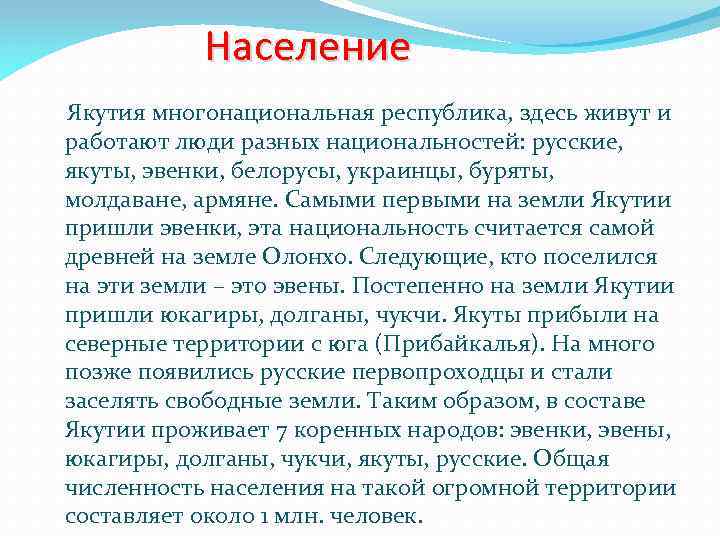 Население

Якутия многонациональная республика, здесь живут и работают люди разных национальностей: русские, якуты, эвенки, белорусы, украинцы, буряты, молдаване, армяне. Самыми первыми на земли Якутии пришли эвенки, эта национальность считается самой древней на земле Олонхо. Следующие, кто поселился на эти земли – это эвены. Постепенно на земли Якутии пришли юкагиры, долганы, чукчи. Якуты прибыли на северные территории с юга (Прибайкалья). На много позже появились русские первопроходцы и стали заселять свободные земли. Таким образом, в составе Якутии проживает 7 коренных народов: эвенки, эвены, юкагиры, долганы, чукчи, якуты, русские. Общая численность населения на такой огромной территории составляет около 1 млн. человек.